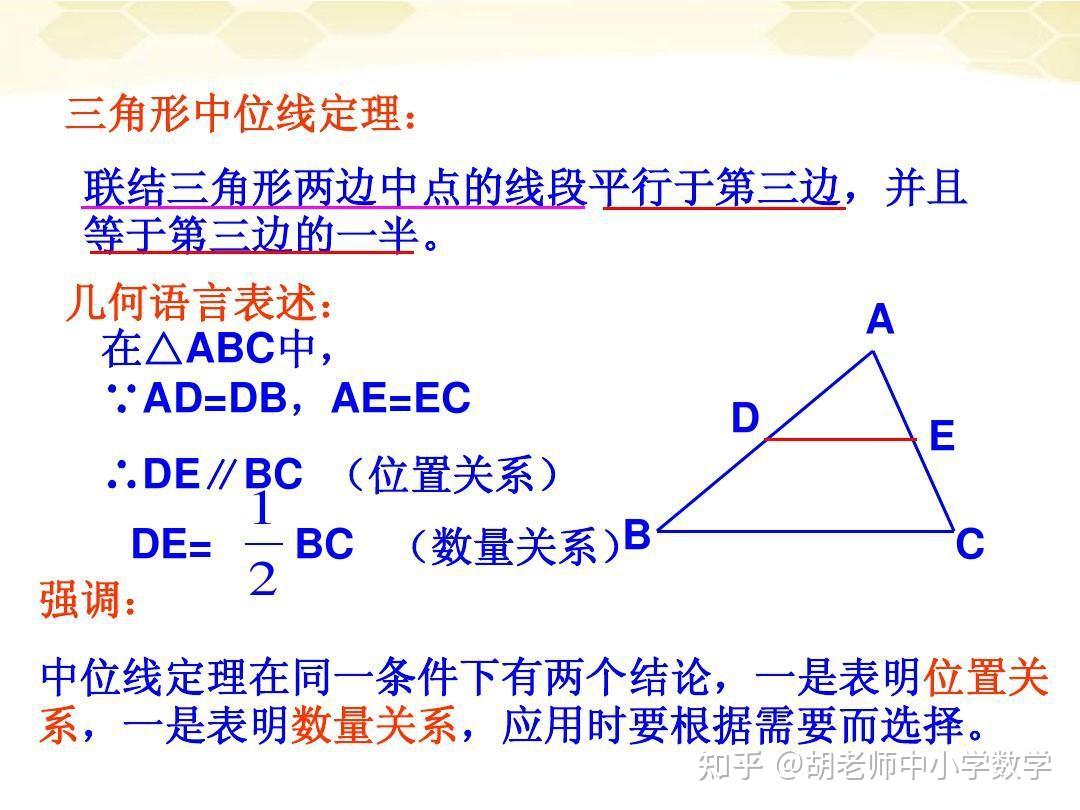 三角形中位线定理：

联结三角形两边中点的线段平行于第三边，并且等于第三边的一半。

几何语言表述：

在△ABC中，

∵AD=DB，AE=EC

∴DE∥BC （位置关系）

DE= $\frac{1}{2}$ BC （数量关系）

A

D

E

B

C

强调：

中位线定理在同一条件下有两个结论，一是表明位置关系，一是表明数量关系，应用时要根据需要而选择。

知乎 @胡老师中小学数学